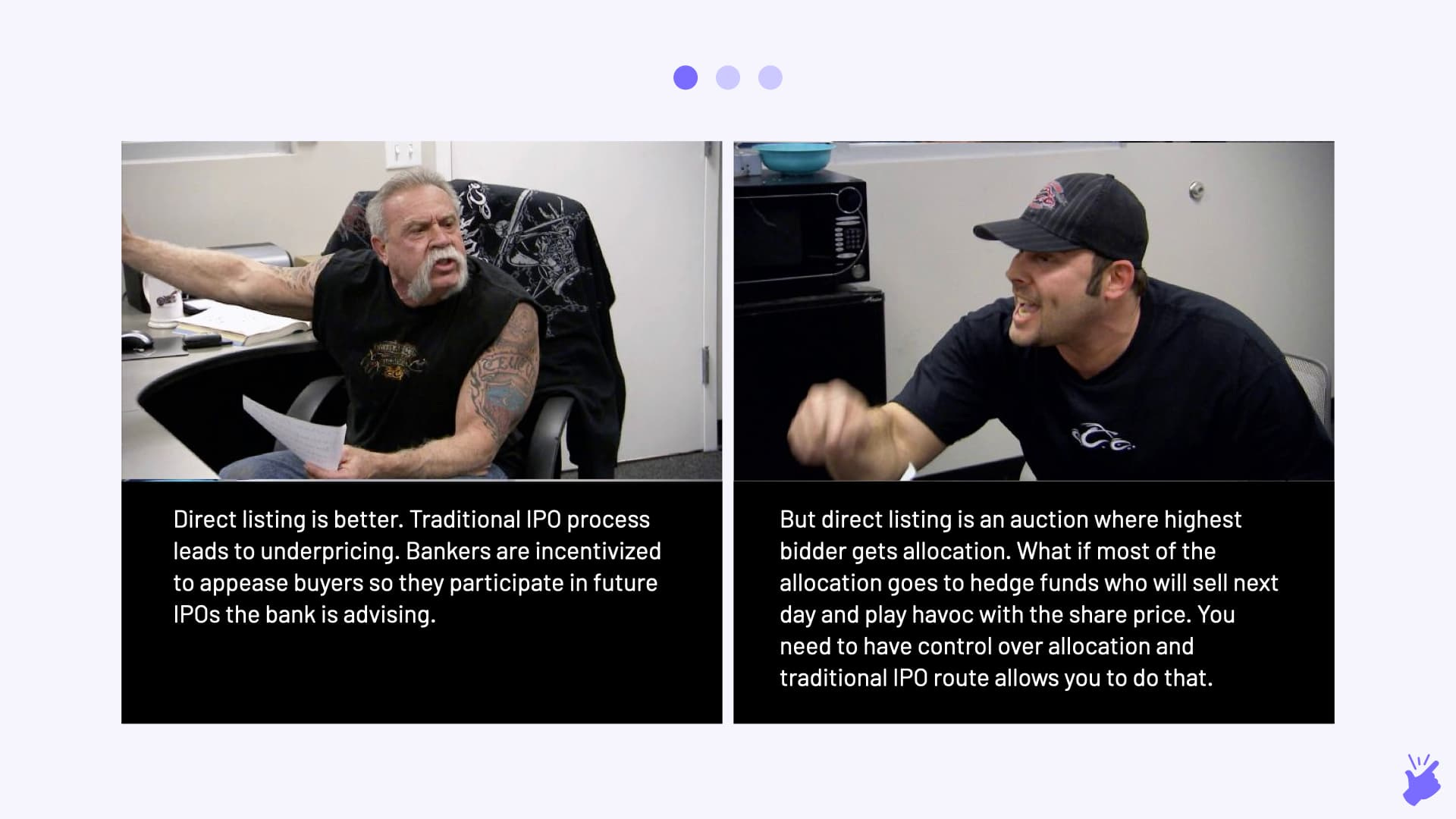 Direct listing is better. Traditional IPO process leads to underpricing. Bankers are incentivized to appease buyers so they participate in future IPOs the bank is advising.

But direct listing is an auction where highest bidder gets allocation. What if most of the allocation goes to hedge funds who will sell next day and play havoc with the share price. You need to have control over allocation and traditional IPO route allows you to do that.